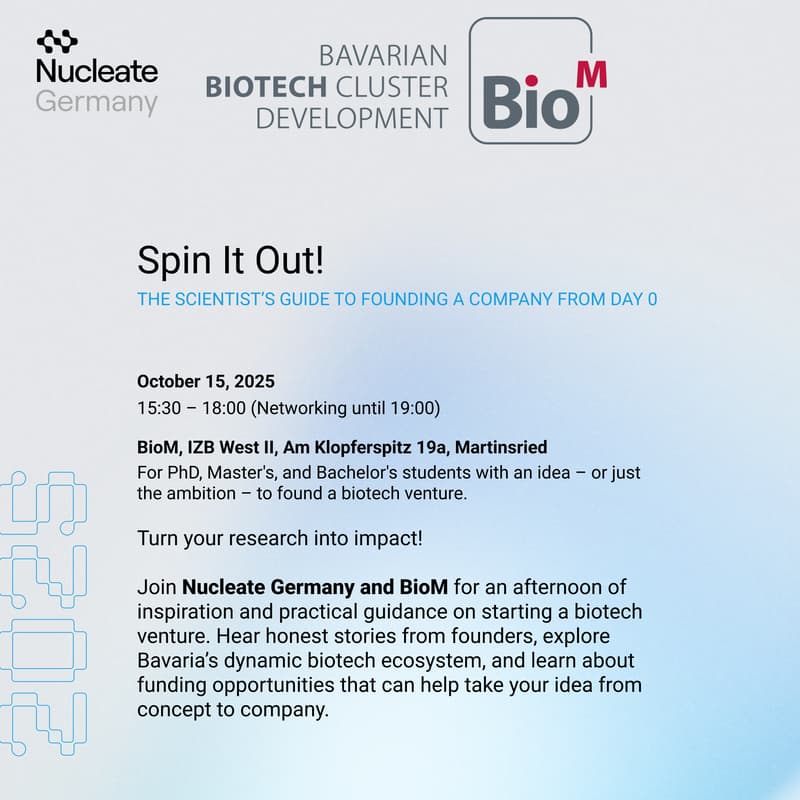 Nucleate Germany

BAVARIAN BIOTECH CLUSTER DEVELOPMENT

BioM

Spin It Out!

THE SCIENTIST'S GUIDE TO FOUNDING A COMPANY FROM DAY 0

October 15, 2025
15:30 – 18:00 (Networking until 19:00)

BioM, IZB West II, Am Klopferspitz 19a, Martinsried
For PhD, Master's, and Bachelor's students with an idea – or just the ambition – to found a biotech venture.

Turn your research into impact!

Join Nucleate Germany and BioM for an afternoon of inspiration and practical guidance on starting a biotech venture. Hear honest stories from founders, explore Bavaria's dynamic biotech ecosystem, and learn about funding opportunities that can help take your idea from concept to company.